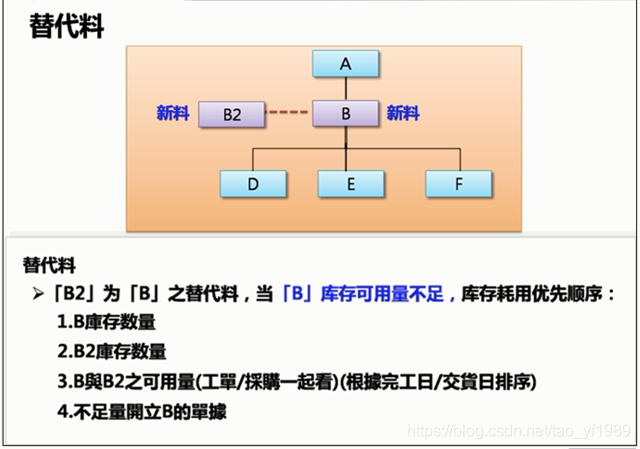 替代料

A

新料 B2 B 新料

D E F

替代料

➢「B2」为「B」之替代料，当「B」库存可用量不足，库存耗用优先顺序：

1.B庫存数量

2.B2庫存数量

3.B與B2之可用量(工單/採購一起看)(根據完工日/交貨日排序)

4.不足量開立B的單據

https://blog.csdn.net/tao_yf1989